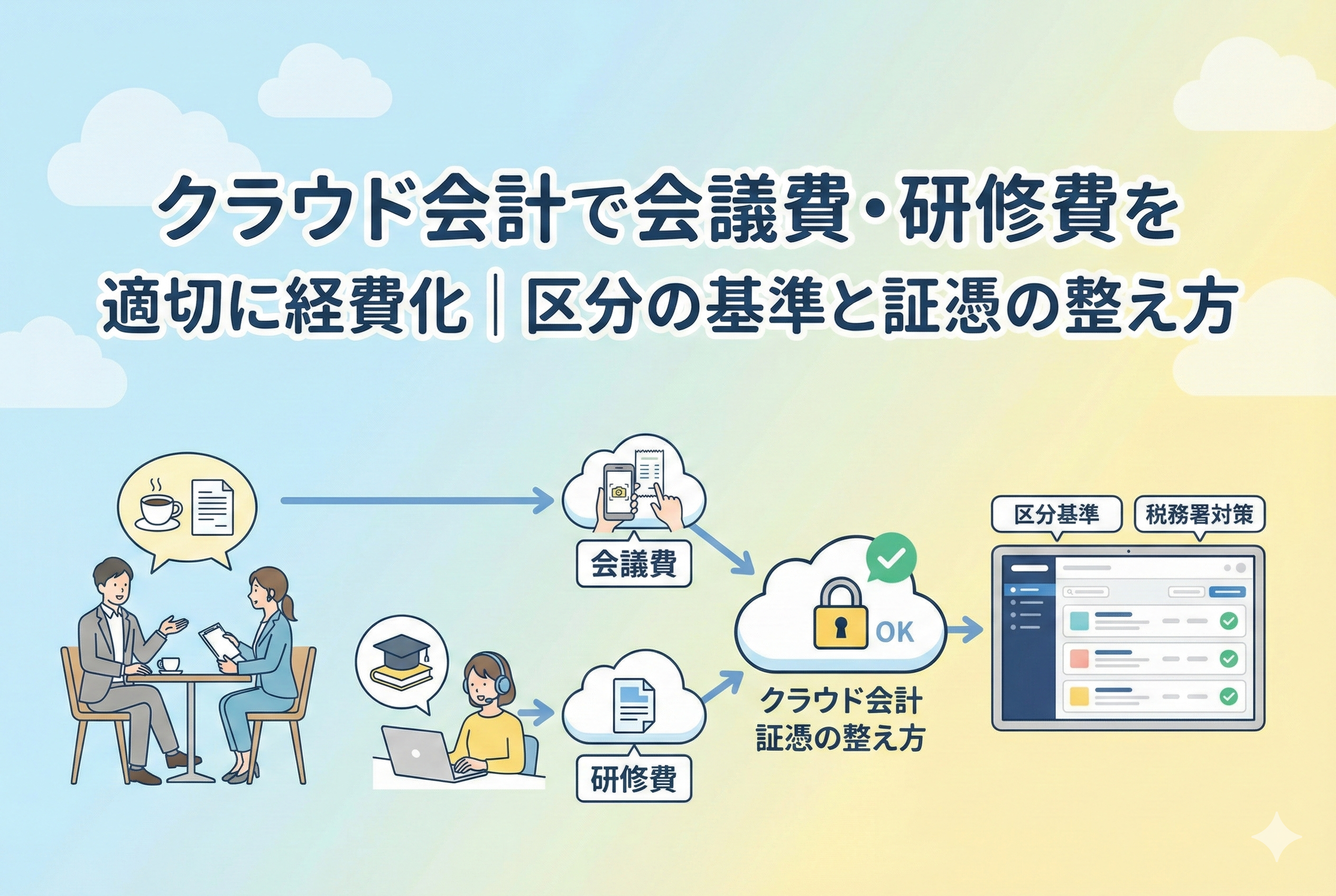 クラウド会計で会議費・研修費を
適切に経費化｜区分の基準と証憑の整え方

会議費

研修費

OK

クラウド会計
証憑の整え方

区分基準

税務署対策